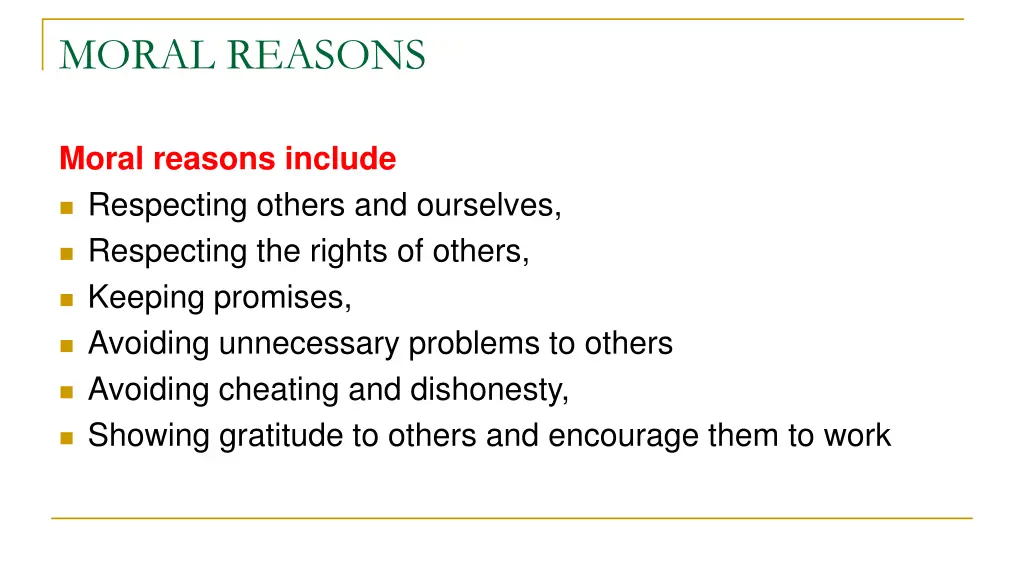 MORAL REASONS

Moral reasons include
- Respecting others and ourselves,
- Respecting the rights of others,
- Keeping promises,
- Avoiding unnecessary problems to others
- Avoiding cheating and dishonesty,
- Showing gratitude to others and encourage them to work